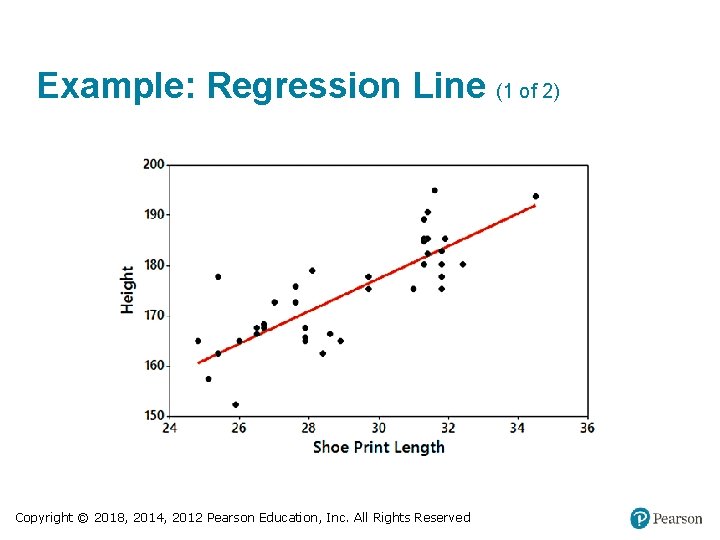 Example: Regression Line (1 of 2)

200
190
180
170
160
150
Height
24
26
28
30
32
34
36
Shoe Print Length

Copyright © 2018, 2014, 2012 Pearson Education, Inc. All Rights Reserved

Pearson